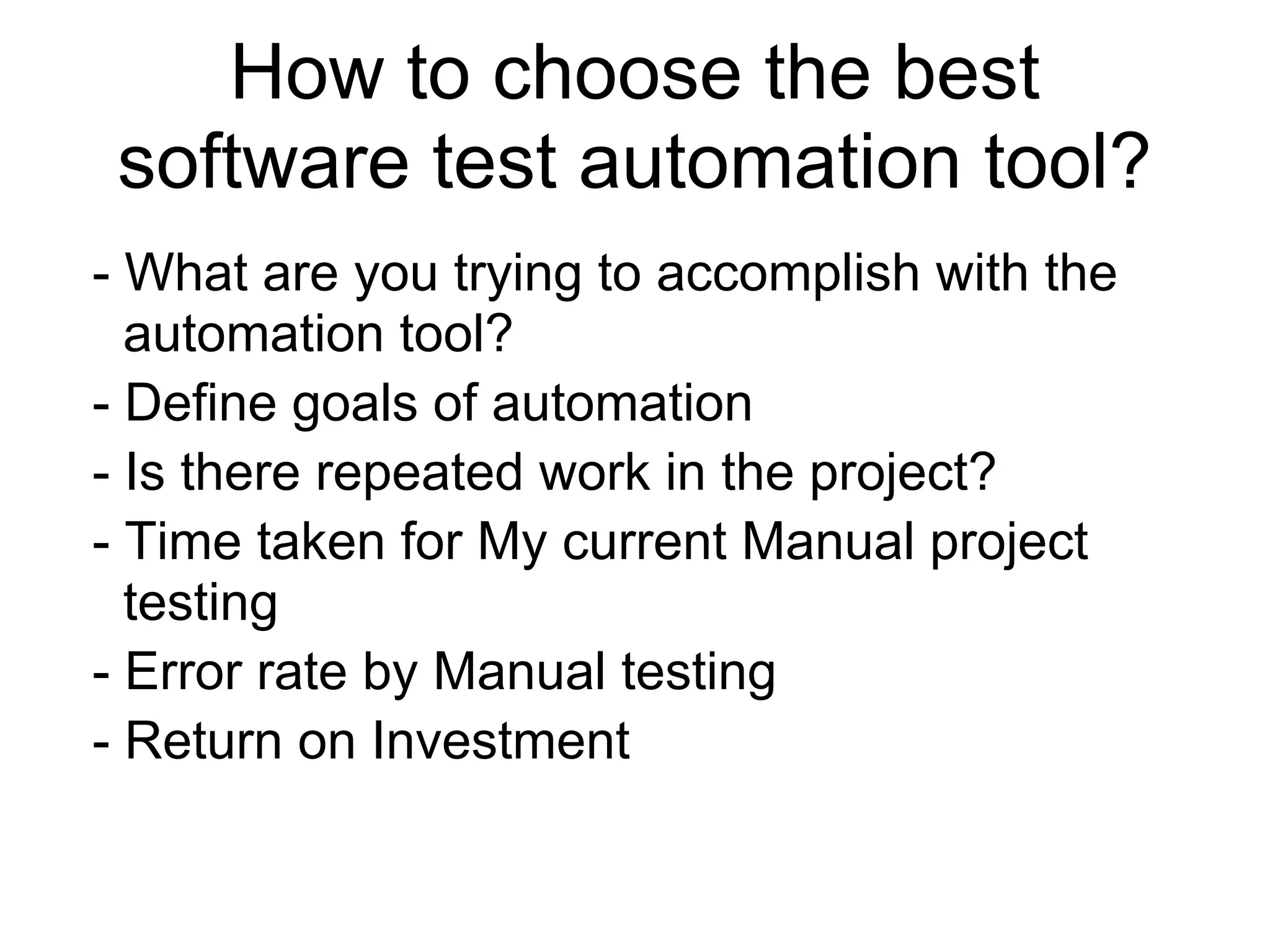 How to choose the best software test automation tool?

- What are you trying to accomplish with the automation tool?
- Define goals of automation
- Is there repeated work in the project?
- Time taken for My current Manual project testing
- Error rate by Manual testing
- Return on Investment